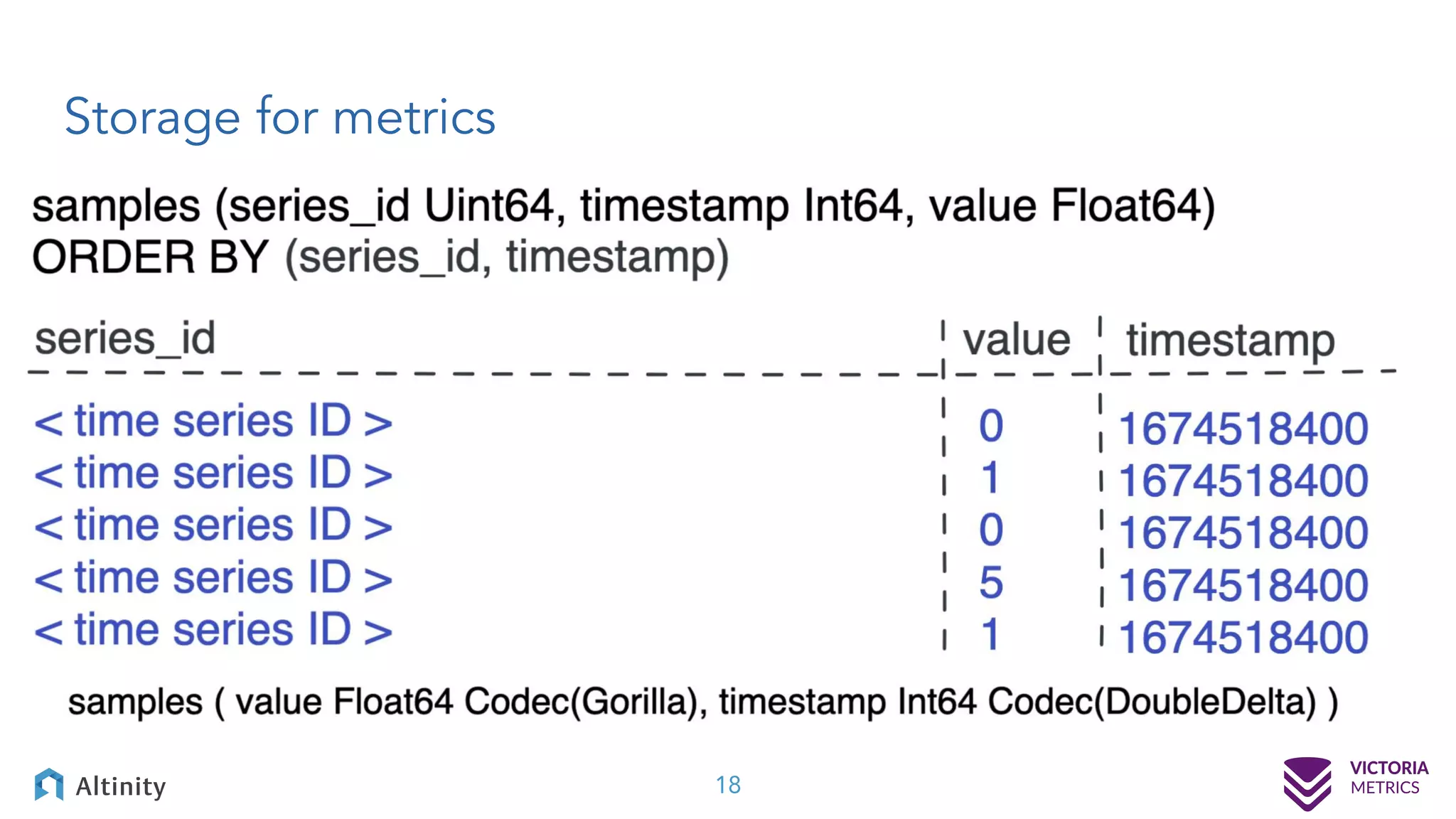 Storage for metrics

samples (series_id Uint64, timestamp Int64, value Float64)
ORDER BY (series_id, timestamp)

| series_id | value | timestamp |
|---|---|---|
| < time series ID > | 0 | 1674518400 |
| < time series ID > | 1 | 1674518400 |
| < time series ID > | 0 | 1674518400 |
| < time series ID > | 5 | 1674518400 |
| < time series ID > | 1 | 1674518400 |

samples ( value Float64 Codec(Gorilla), timestamp Int64 Codec(DoubleDelta) )

Altinity

18

VICTORIA METRICS